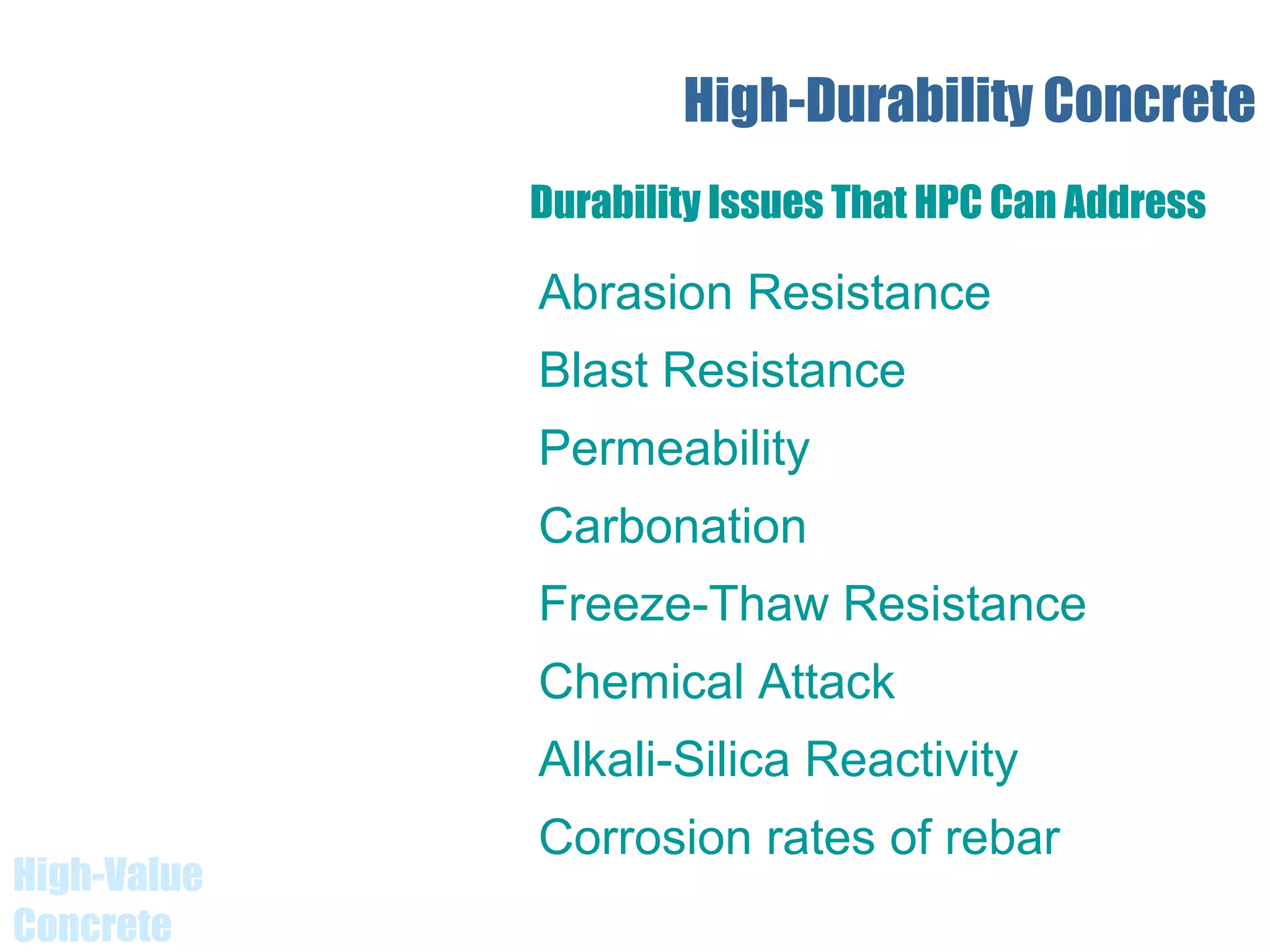 High-Durability Concrete

Durability Issues That HPC Can Address

Abrasion Resistance

Blast Resistance

Permeability

Carbonation

Freeze-Thaw Resistance

Chemical Attack

Alkali-Silica Reactivity

Corrosion rates of rebar

High-Value Concrete